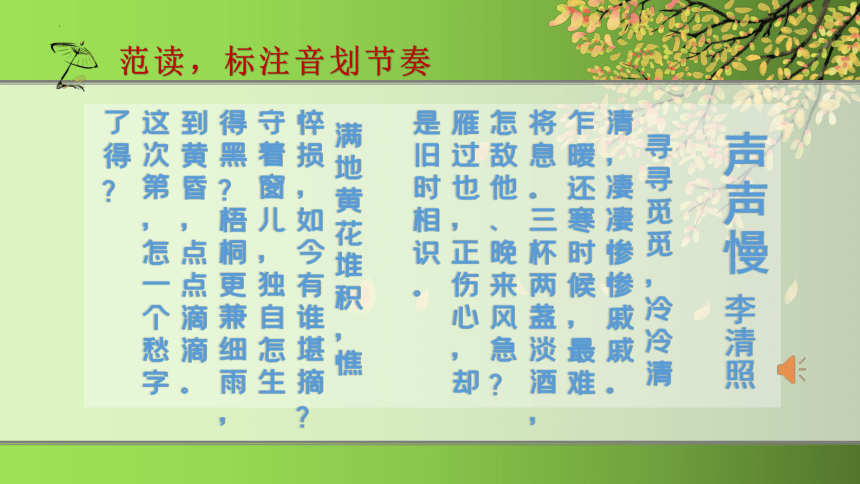 范读，标注音划节奏

声声慢

李清照

寻寻觅觅，冷冷清清，凄凄惨惨戚戚。乍暖还寒时候，最难将息。三杯两盏淡酒，怎敌他、晚来风急？雁过也，正伤心，却是旧时相识。

满地黄花堆积，憔悴损，如今有谁堪摘？守着窗儿，独自怎生得黑？梧桐更兼细雨，到黄昏，点点滴滴。这次第，怎一个愁字了得？